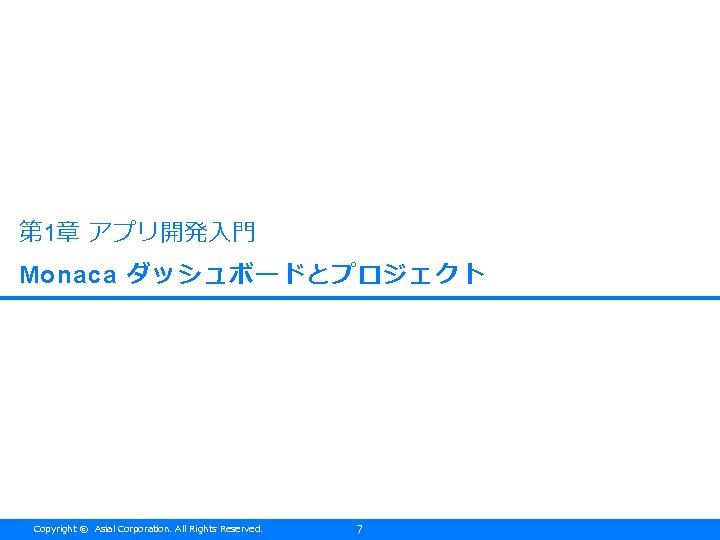 第1章 アプリ開発入門

Monaca ダッシュボードとプロジェクト

Copyright © Asial Corporation. All Rights Reserved.

7